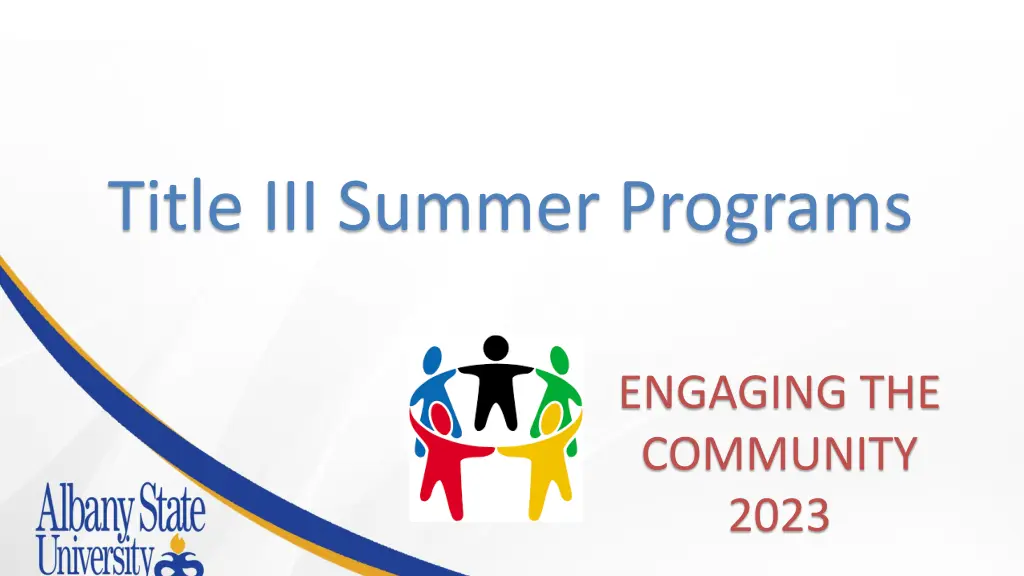 Title III Summer Programs

ENGAGING THE COMMUNITY 2023

Albany State University